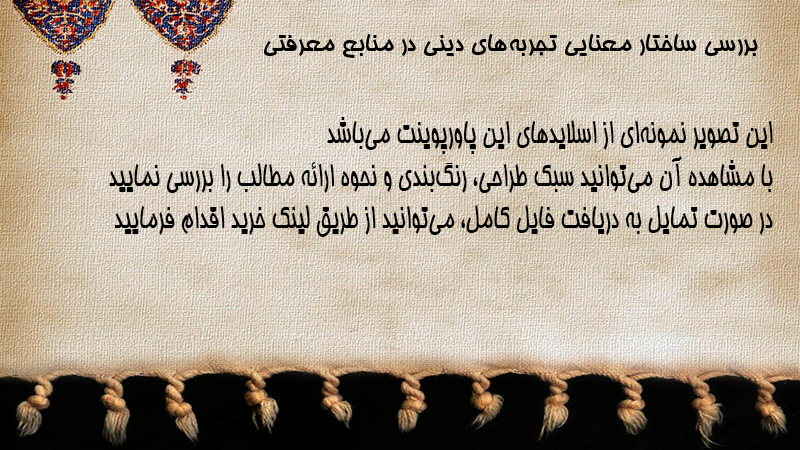 بررسی ساختار معنایی تجربه‌های دینی در منابع معرفتی

این تصویر نمونه‌ای از اسلایدهای این پاورپوینت می‌باشد
با مشاهده آن می‌توانید سبک طراحی، رنگ‌بندی و نحوه ارائه مطالب را بررسی نمایید
در صورت تمایل به دریافت فایل کامل، می‌توانید از طریق لینک خرید اقدام فرمایید